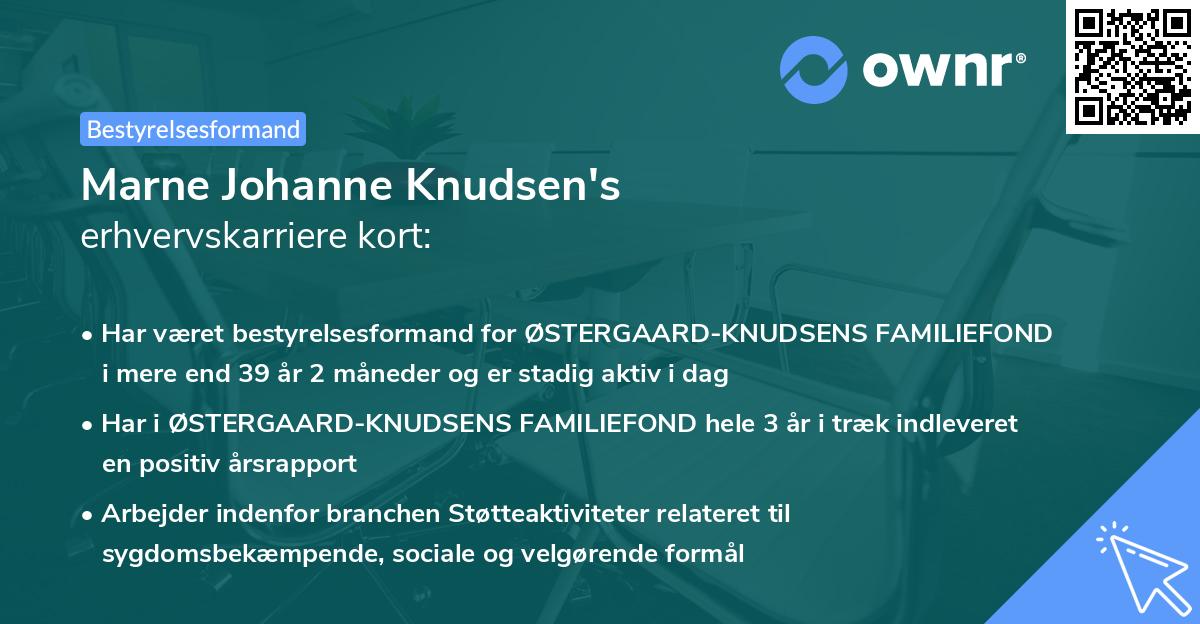 ownr®

Bestyrelsesformand

Marne Johanne Knudsen's
erhvervskarriere kort:

• Har været bestyrelsesformand for ØSTERGAARD-KNUDSENS FAMILIEFOND i mere end 39 år 2 måneder og er stadig aktiv i dag

• Har i ØSTERGAARD-KNUDSENS FAMILIEFOND hele 3 år i træk indleveret en positiv årsrapport

• Arbejder indenfor branchen Støtteaktiviteter relateret til sygdomsbekæmpende, sociale og velgørende formål